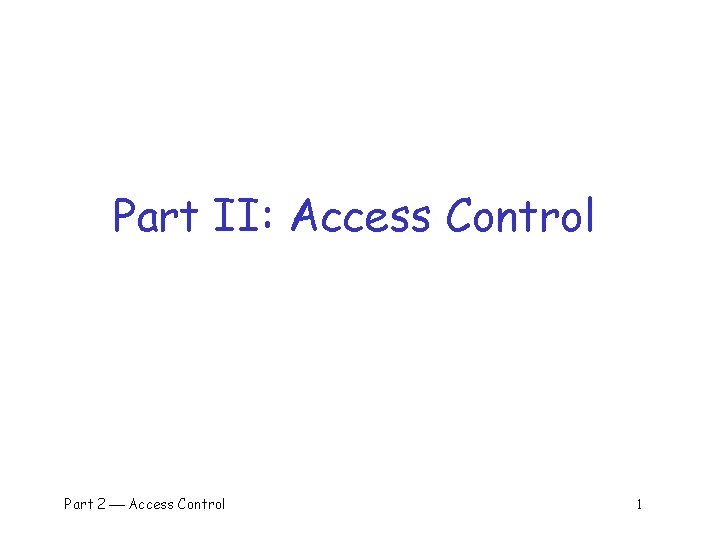 Part II: Access Control

Part 2 — Access Control

1